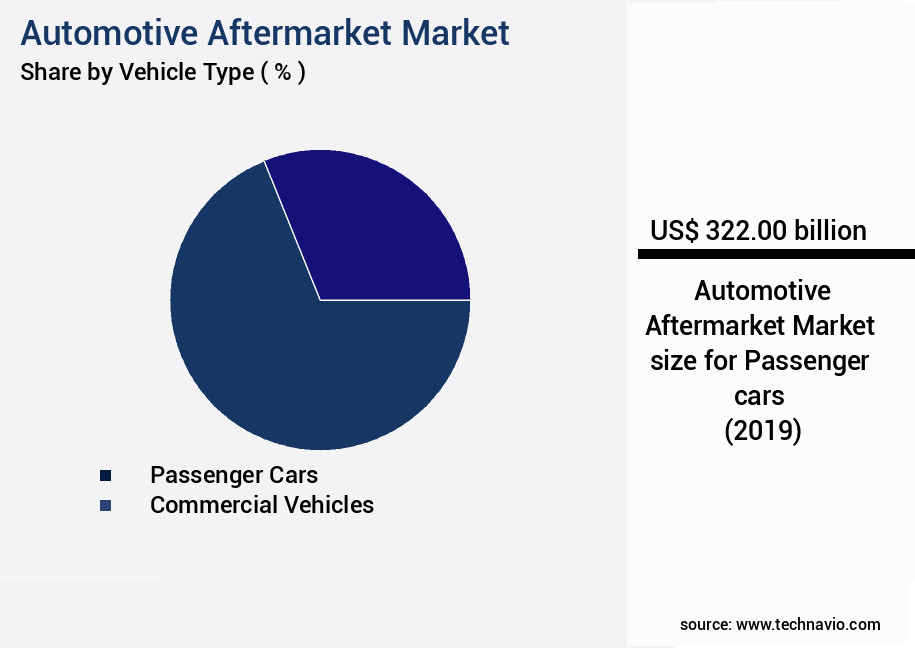 Automotive Aftermarket Market
Share by Vehicle Type ( % )

Passenger Cars
Commercial Vehicles

US$ 322.00 billion

Automotive Aftermarket Market size for Passenger cars (2019)

source: www.technavio.com